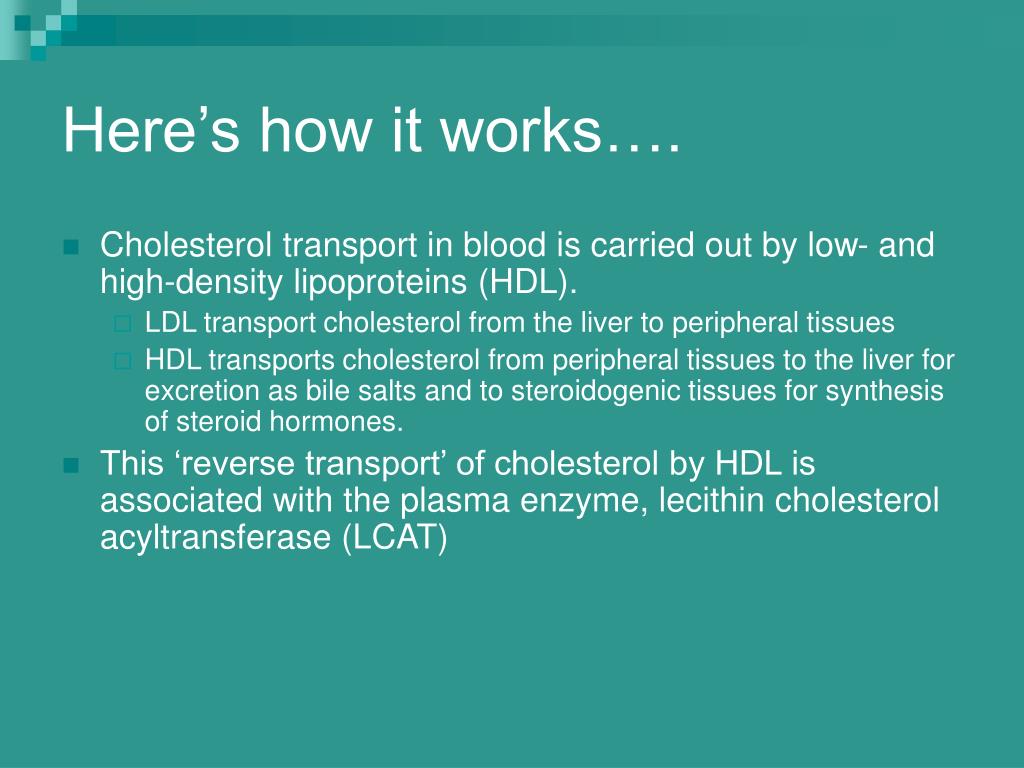 Here’s how it works….

Cholesterol transport in blood is carried out by low- and high-density lipoproteins (HDL).

LDL transport cholesterol from the liver to peripheral tissues

HDL transports cholesterol from peripheral tissues to the liver for excretion as bile salts and to steroidogenic tissues for synthesis of steroid hormones.

This ‘reverse transport’ of cholesterol by HDL is associated with the plasma enzyme, lecithin cholesterol acyltransferase (LCAT)